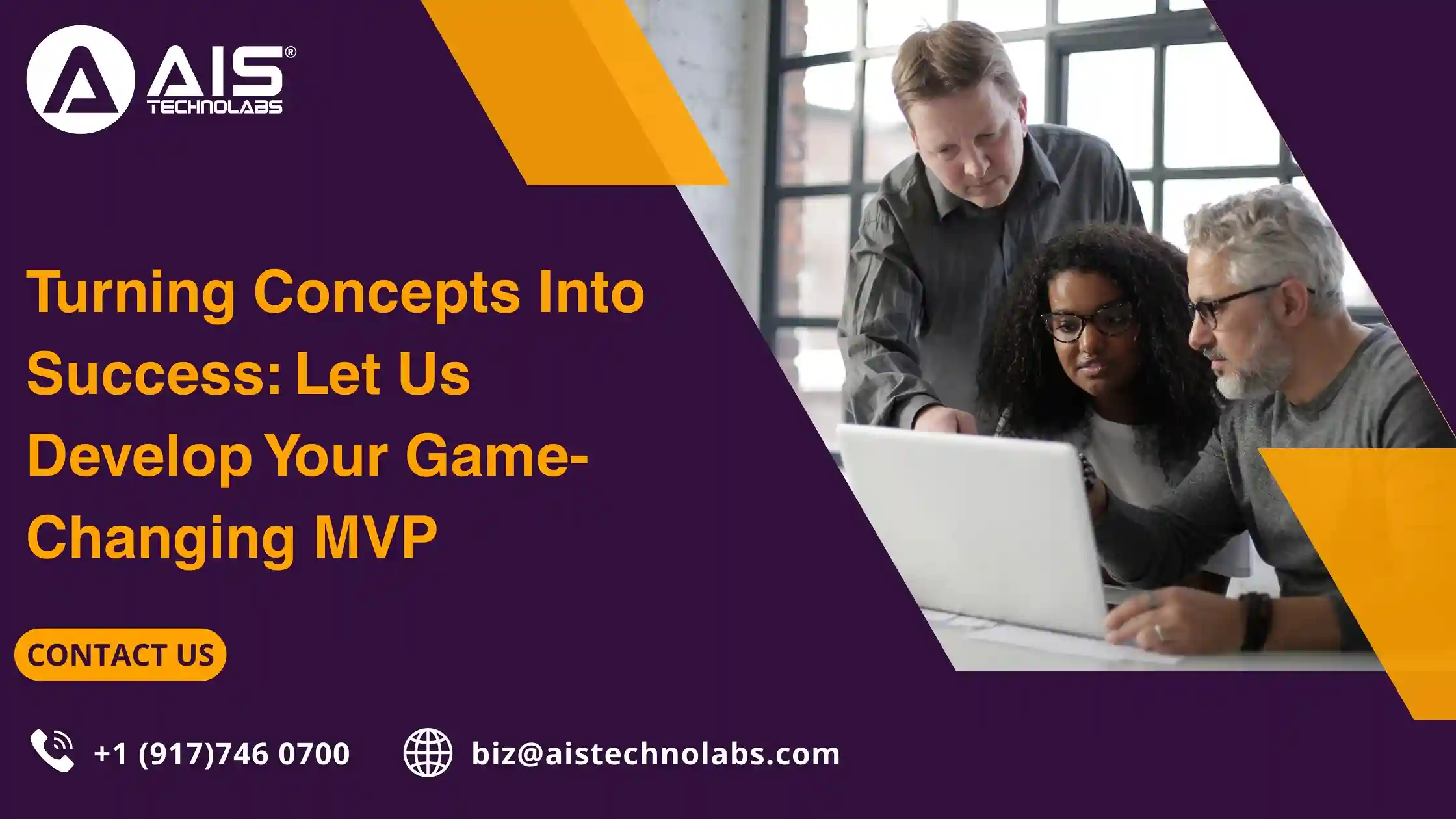 AIS®
TECHNOLABS

Turning Concepts Into Success: Let Us Develop Your Game-Changing MVP

CONTACT US

+1 (917)746 0700

biz@aistechnolabs.com